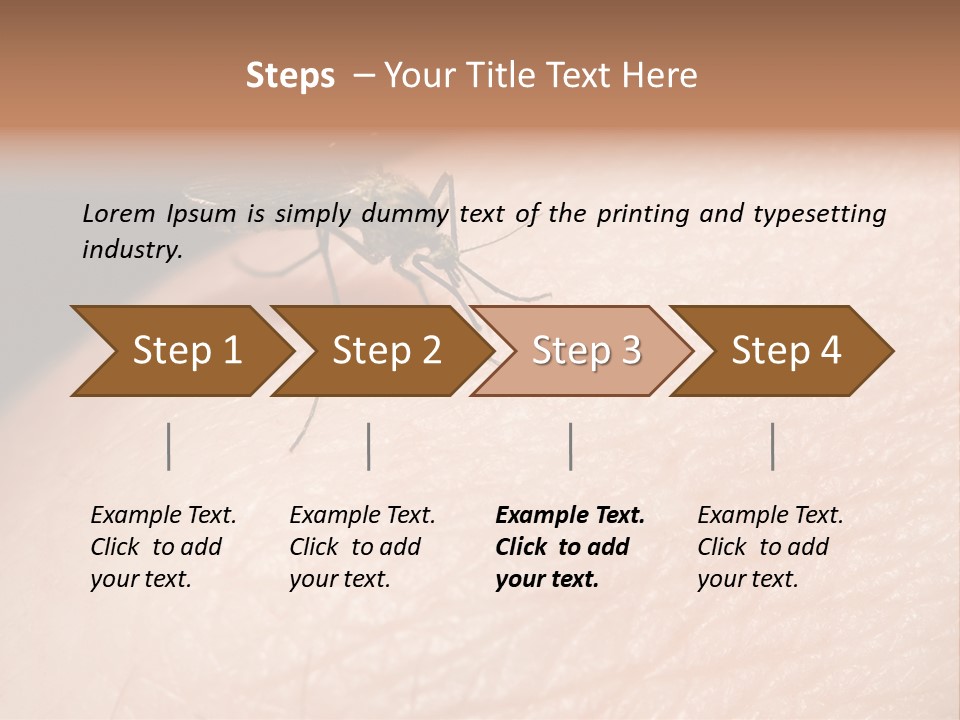 Steps – Your Title Text Here

Lorem Ipsum is simply dummy text of the printing and typesetting industry.

Step 1

Step 2

Step 3

Step 4

Example Text. Click to add your text.

Example Text. Click to add your text.

Example Text. Click to add your text.

Example Text. Click to add your text.